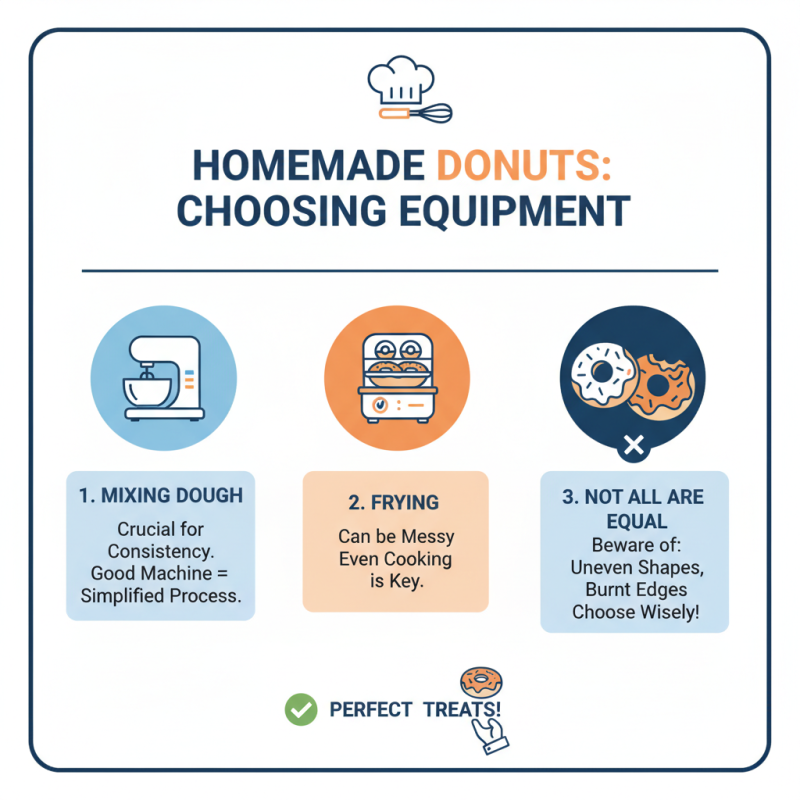 HOMEMADE DONUTS: CHOOSING EQUIPMENT

1. MIXING DOUGH

Crucial for Consistency. Good Machine = Simplified Process.

2. FRYING

Can be Messy Even Cooking is Key.

3. NOT ALL ARE EQUAL

Beware of: Uneven Shapes, Burnt Edges Choose Wisely!

PERFECT TREATS!